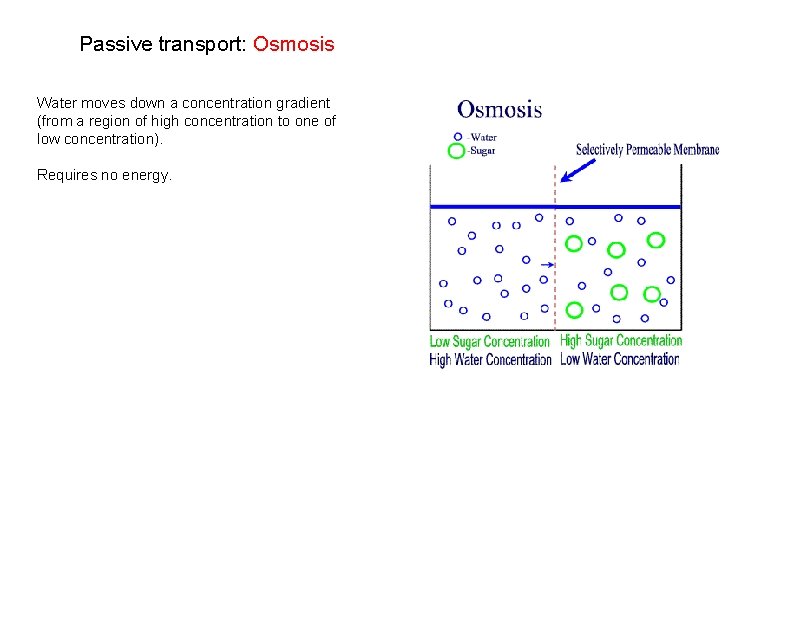 Passive transport: Osmosis

Water moves down a concentration gradient (from a region of high concentration to one of low concentration).

Requires no energy.

Osmosis

-Water
-Sugar

Selectively Permeable Membrane

Low Sugar Concentration
High Water Concentration

High Sugar Concentration
Low Water Concentration